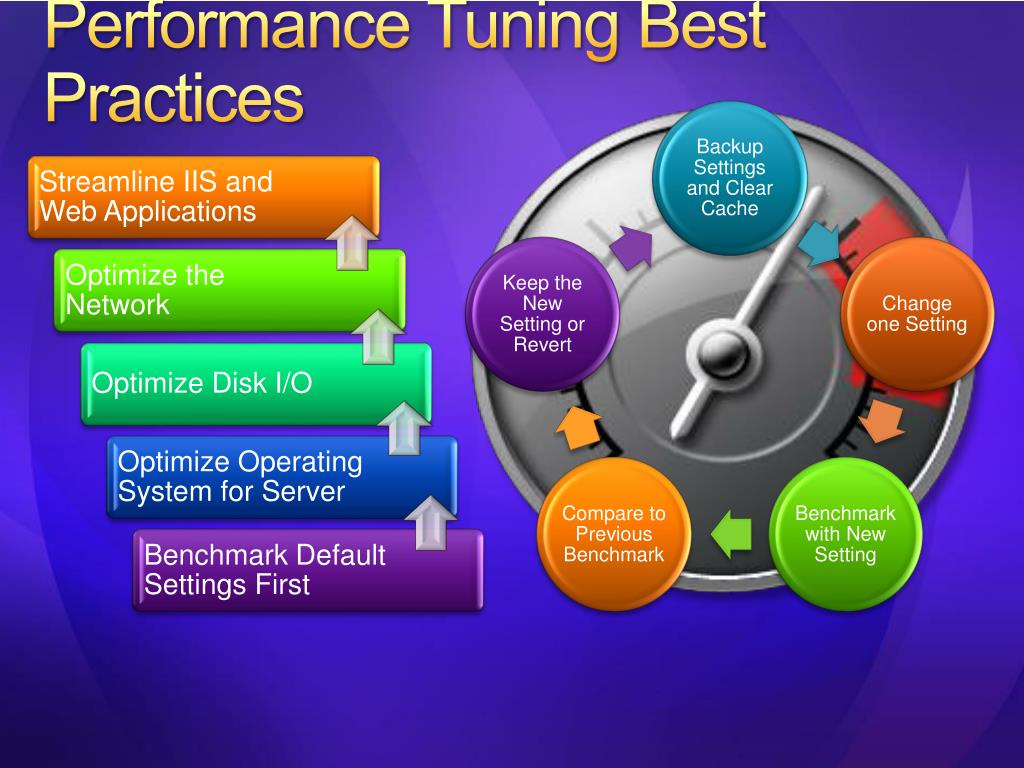 Performance Tuning Best Practices

Streamline IIS and Web Applications

Optimize the Network

Optimize Disk I/O

Optimize Operating System for Server

Benchmark Default Settings First

Backup Settings and Clear Cache

Change one Setting

Benchmark with New Setting

Compare to Previous Benchmark

Keep the New Setting or Revert